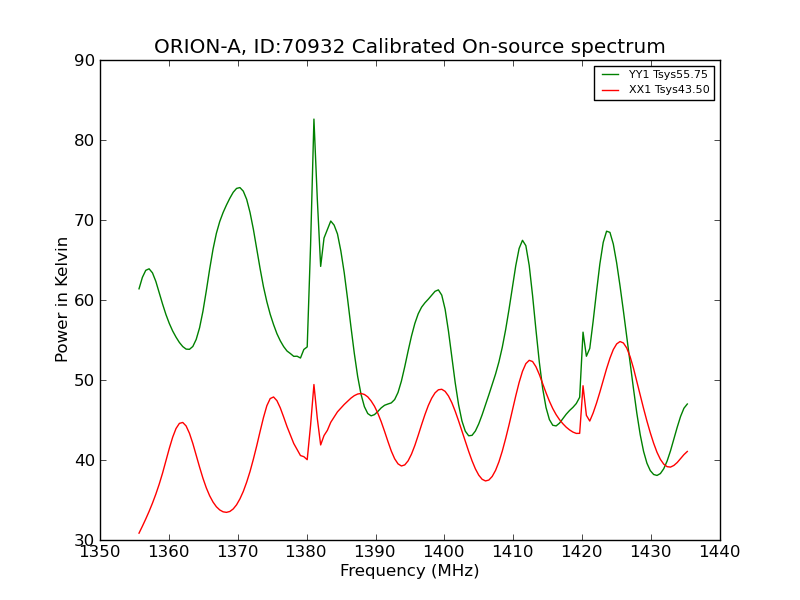 ORION-A, ID:70932 Calibrated On-source spectrum

YY1 Tsys55.75
XX1 Tsys43.50

Power in Kelvin

90
80
70
60
50
40
30

1350 1360 1370 1380 1390 1400 1410 1420 1430 1440

Frequency (MHz)